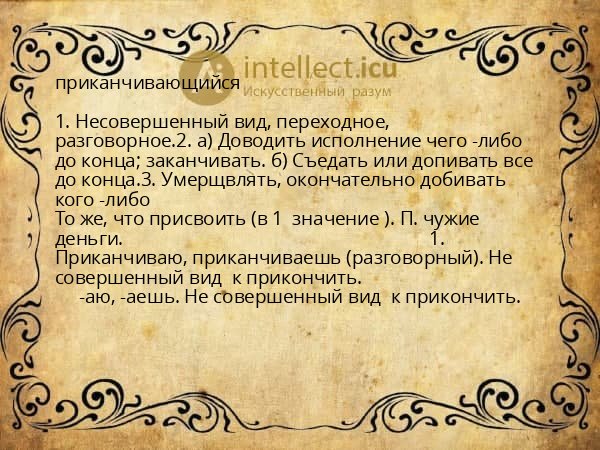 intellect.icu
Искусственный разум

приканчивающийся

1. Несовершенный вид, переходное, разговорное.2. а) Доводить исполнение чего -либо до конца; заканчивать. б) Съедать или допивать все до конца.3. Умерщвлять, окончательно добивать кого -либо
То же, что присвоить (в 1 значение ). П. чужие деньги. 1. Приканчиваю, приканчиваешь (разговорный). Не совершенный вид к прикончить.
-аю, -аешь. Не совершенный вид к прикончить.